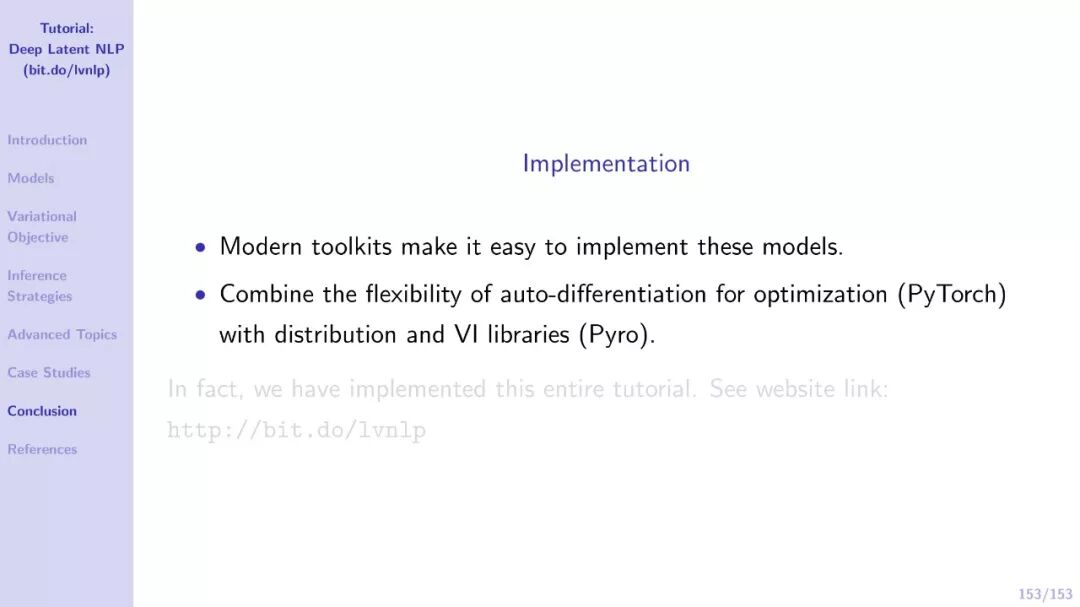 Tutorial:
Deep Latent NLP
(bit.do/lvnlp)

Introduction

Models

Variational Objective

Inference Strategies

Advanced Topics

Case Studies

Conclusion

References

Implementation

• Modern toolkits make it easy to implement these models.

• Combine the flexibility of auto-differentiation for optimization (PyTorch) with distribution and VI libraries (Pyro).

In fact, we have implemented this entire tutorial. See website link:
http://bit.do/lvnlp

153/153